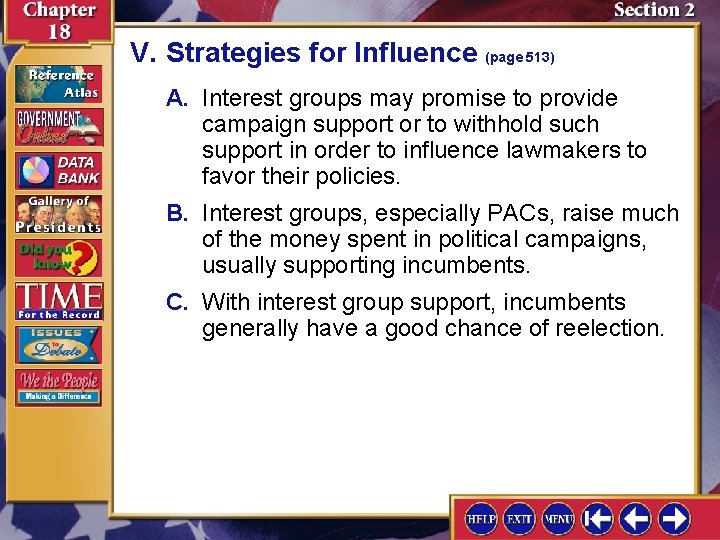 Chapter 18

Section 2

Reference Atlas

GOVERNMENT Online

DATA BANK

Gallery of Presidents

Did you know?

TIME For the Record

ISSUES to Debate

We the People Making a Difference

V. Strategies for Influence (page 513)

A. Interest groups may promise to provide campaign support or to withhold such support in order to influence lawmakers to favor their policies.

B. Interest groups, especially PACs, raise much of the money spent in political campaigns, usually supporting incumbents.

C. With interest group support, incumbents generally have a good chance of reelection.

HELP EXIT MENU